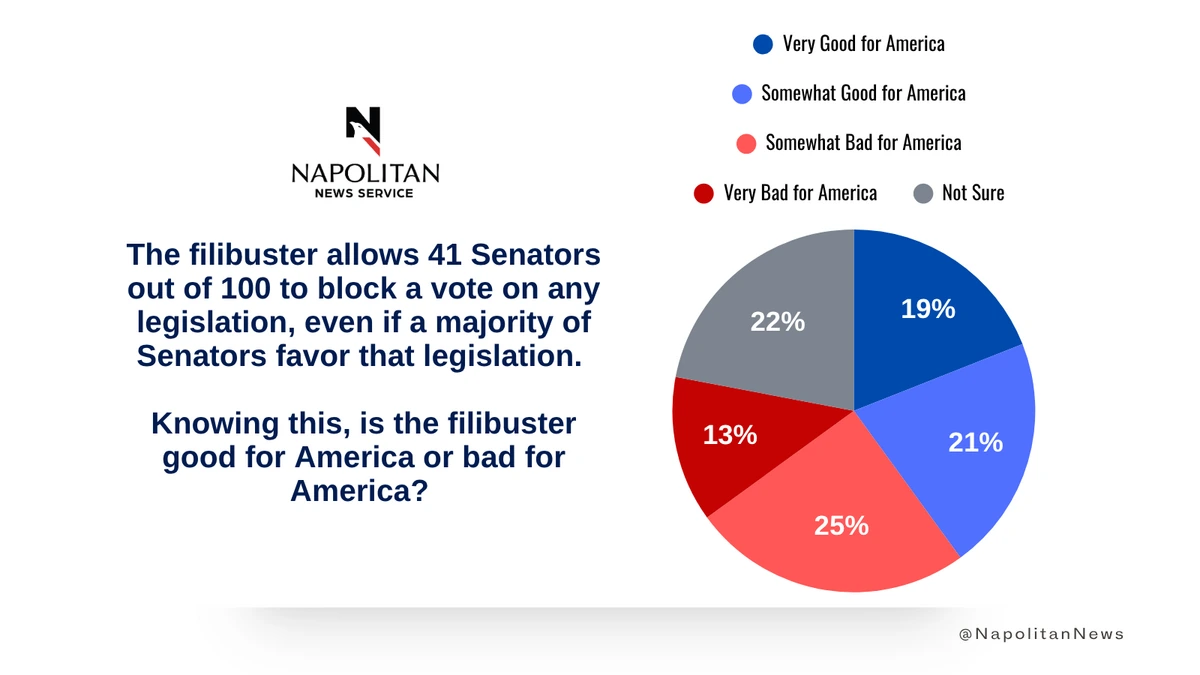 NAPOLITAN
NEWS SERVICE

The filibuster allows 41 Senators out of 100 to block a vote on any legislation, even if a majority of Senators favor that legislation.

Knowing this, is the filibuster good for America or bad for America?

Very Good for America

Somewhat Good for America

Somewhat Bad for America

Very Bad for America

Not Sure

19%

21%

25%

13%

22%

@NapolitanNews